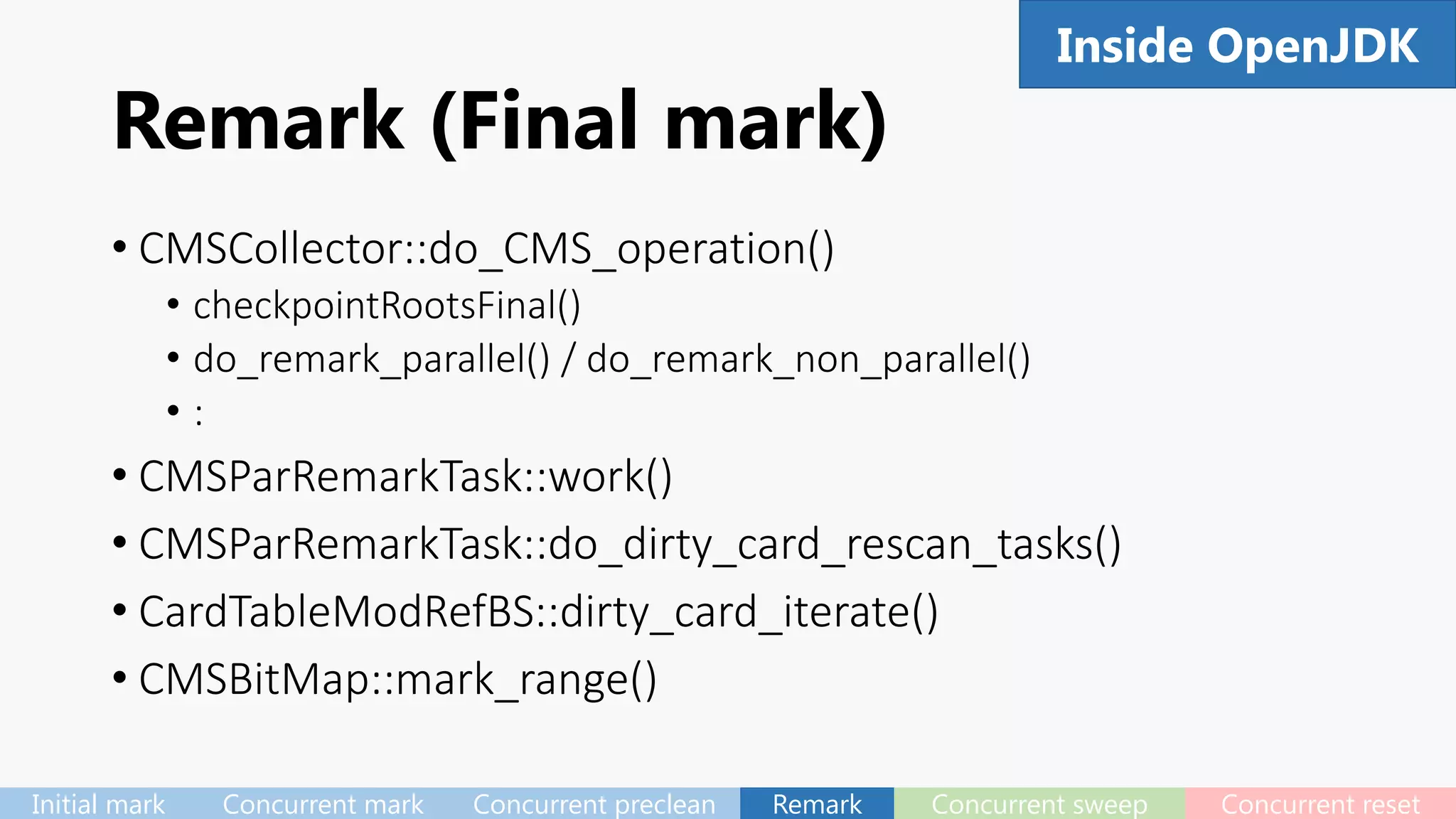 Inside OpenJDK

Remark (Final mark)

• CMSCollector::do_CMS_operation()
  • checkpointRootsFinal()
  • do_remark_parallel() / do_remark_non_parallel()
  • :
• CMSParRemarkTask::work()
• CMSParRemarkTask::do_dirty_card_rescan_tasks()
• CardTableModRefBS::dirty_card_iterate()
• CMSBitMap::mark_range()

Initial mark Concurrent mark Concurrent preclean Remark Concurrent sweep Concurrent reset